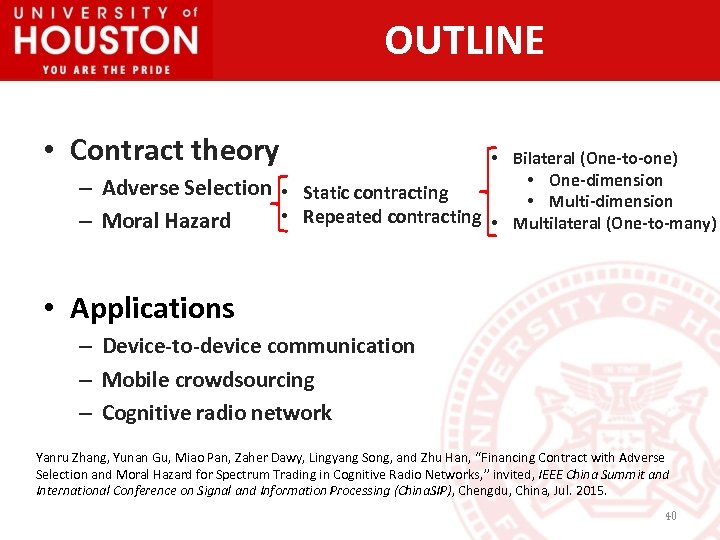 UNIVERSITY of HOUSTON
YOU ARE THE PRIDE

OUTLINE

• Contract theory
– Adverse Selection
– Moral Hazard

• Static contracting
• Repeated contracting

• Bilateral (One-to-one)
• One-dimension
• Multi-dimension
• Multilateral (One-to-many)

• Applications
– Device-to-device communication
– Mobile crowdsourcing
– Cognitive radio network

Yanru Zhang, Yunan Gu, Miao Pan, Zaher Dawy, Lingyang Song, and Zhu Han, "Financing Contract with Adverse Selection and Moral Hazard for Spectrum Trading in Cognitive Radio Networks," invited, IEEE China Summit and International Conference on Signal and Information Processing (ChinaSIP), Chengdu, China, Jul. 2015.

40